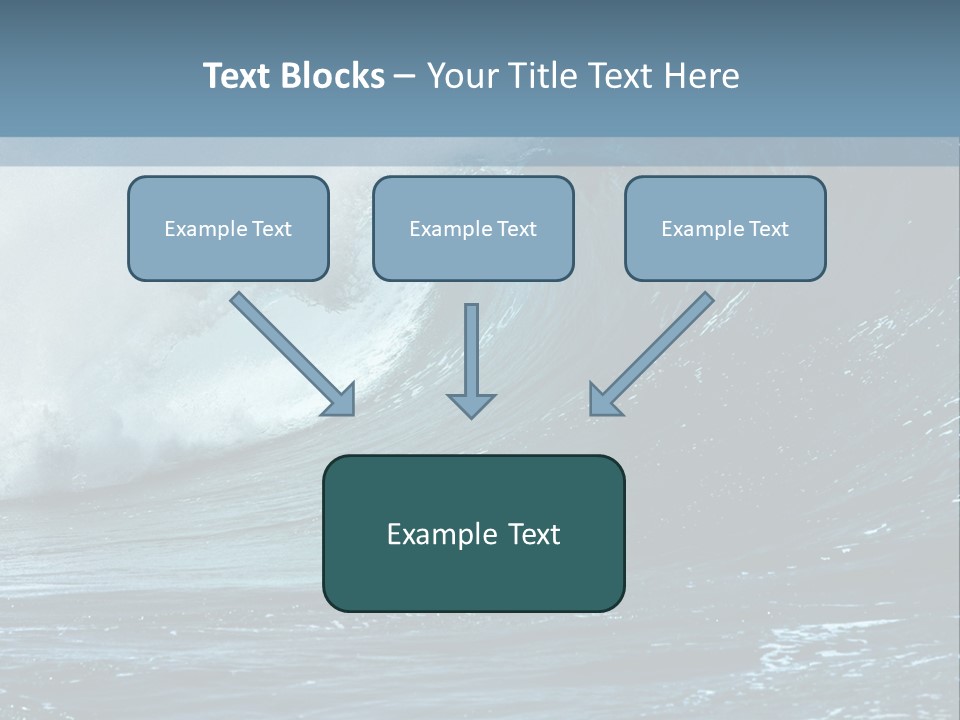 Text Blocks – Your Title Text Here

Example Text

Example Text

Example Text

Example Text